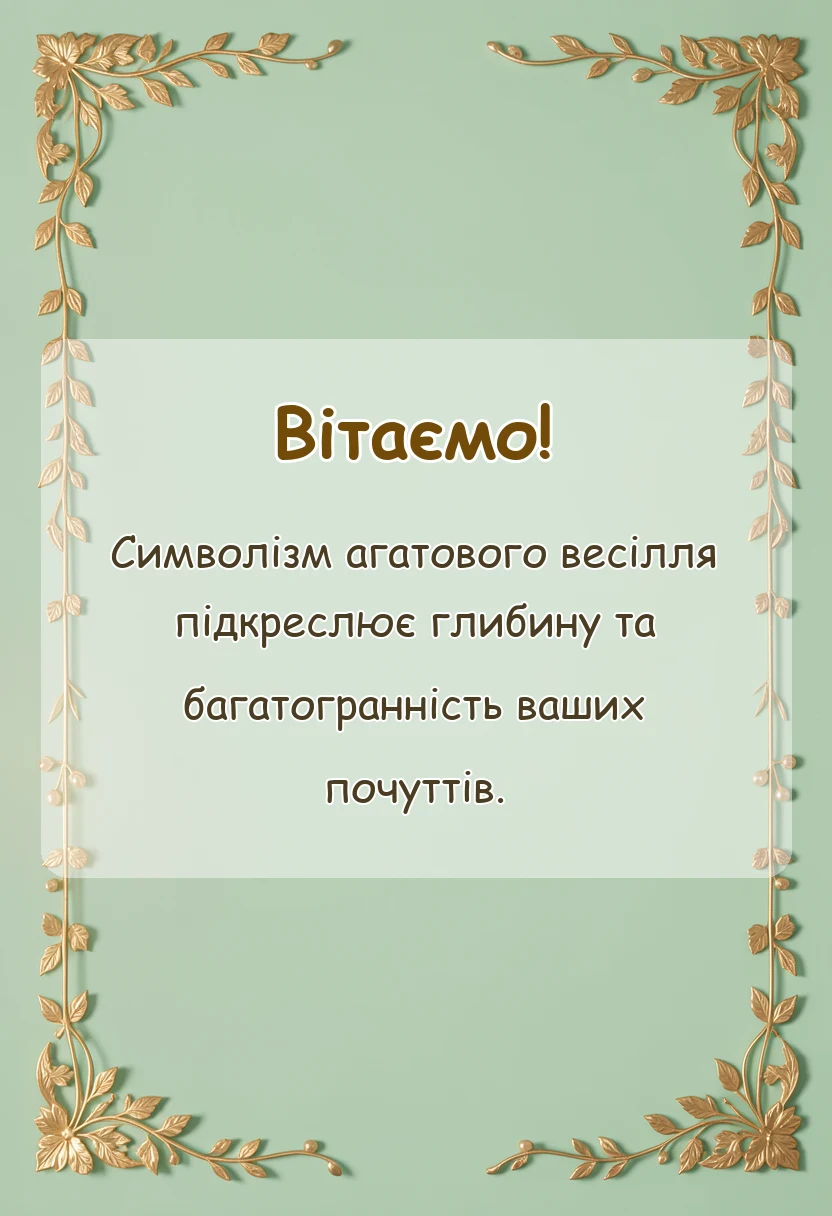 Вітаємо!

Символізм агатового весілля підкреслює глибину та багатогранність ваших почуттів.